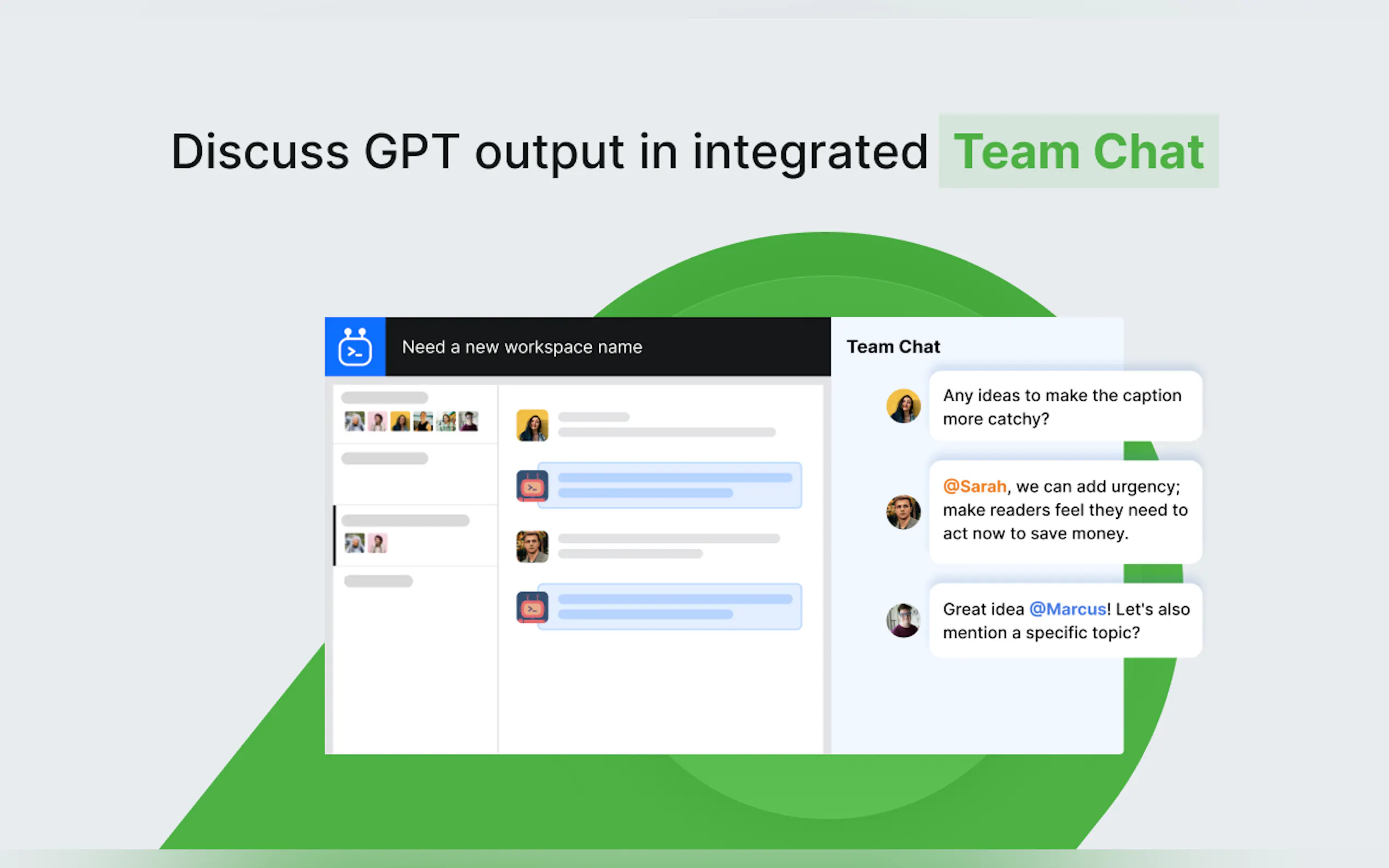 Discuss GPT output in integrated Team Chat

Need a new workspace name

Team Chat

Any ideas to make the caption more catchy?

@Sarah, we can add urgency; make readers feel they need to act now to save money.

Great idea @Marcus! Let's also mention a specific topic?